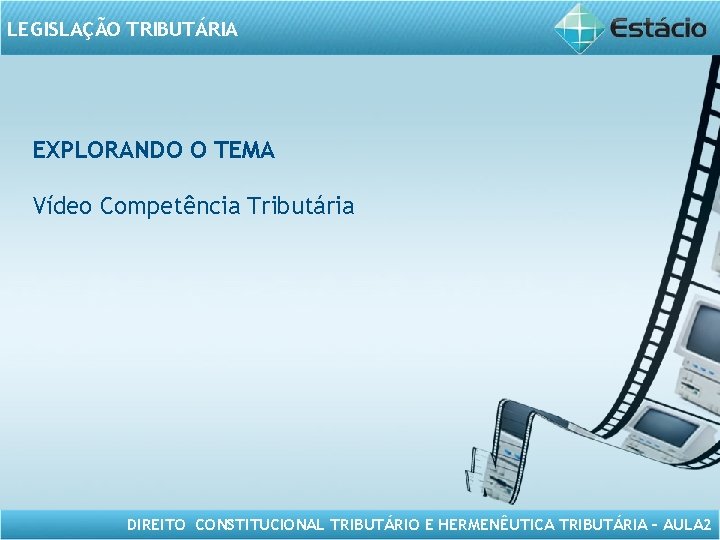 LEGISLAÇÃO TRIBUTÁRIA

Estácio

EXPLORANDO O TEMA

Vídeo Competência Tributária

DIREITO CONSTITUCIONAL TRIBUTÁRIO E HERMENÊUTICA TRIBUTÁRIA – AULA2